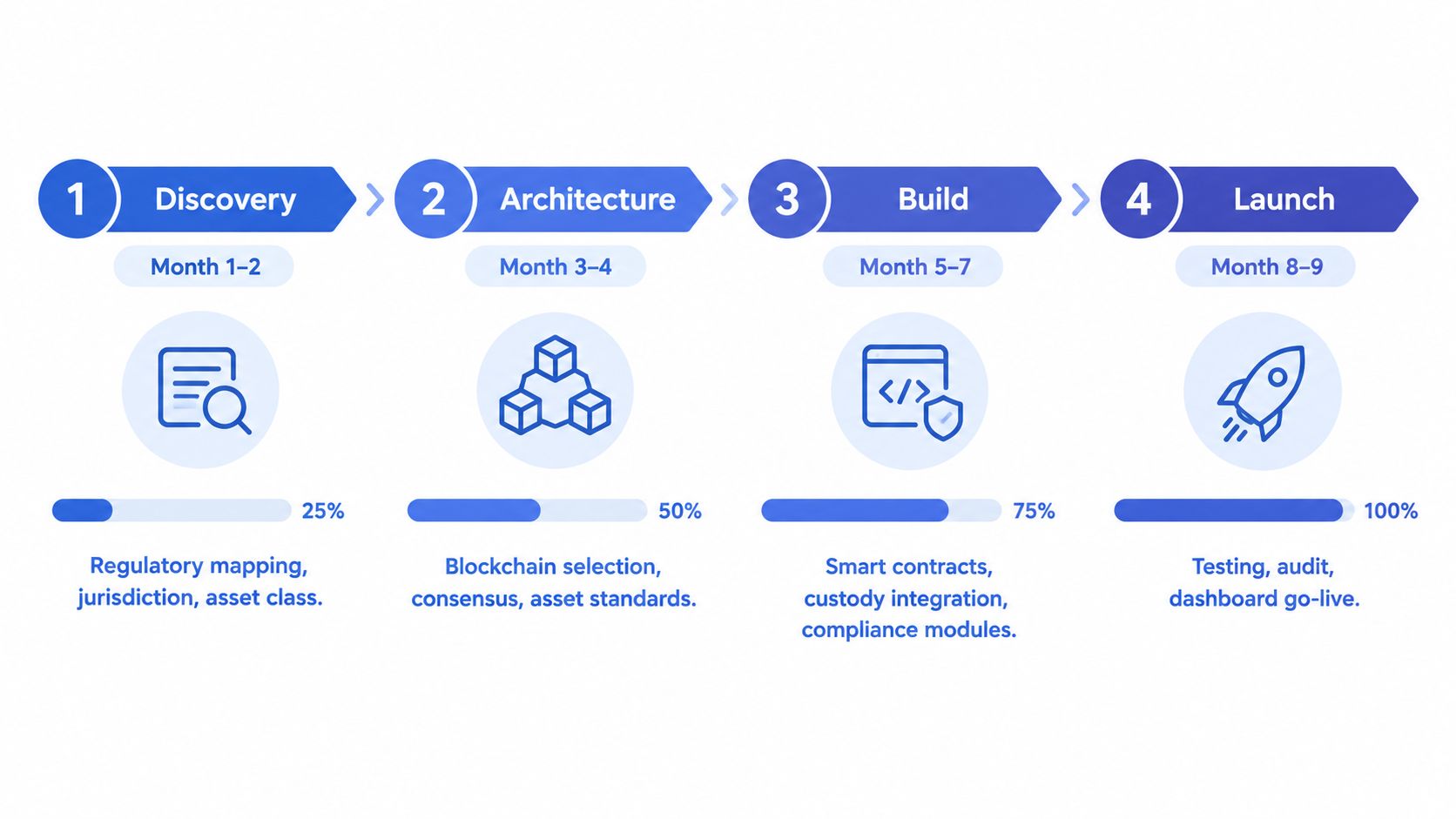 1 Discovery
Month 1–2
25%
Regulatory mapping, jurisdiction, asset class.

2 Architecture
Month 3–4
50%
Blockchain selection, consensus, asset standards.

3 Build
Month 5–7
</>
75%
Smart contracts, custody integration, compliance modules.

4 Launch
Month 8–9
100%
Testing, audit, dashboard go-live.